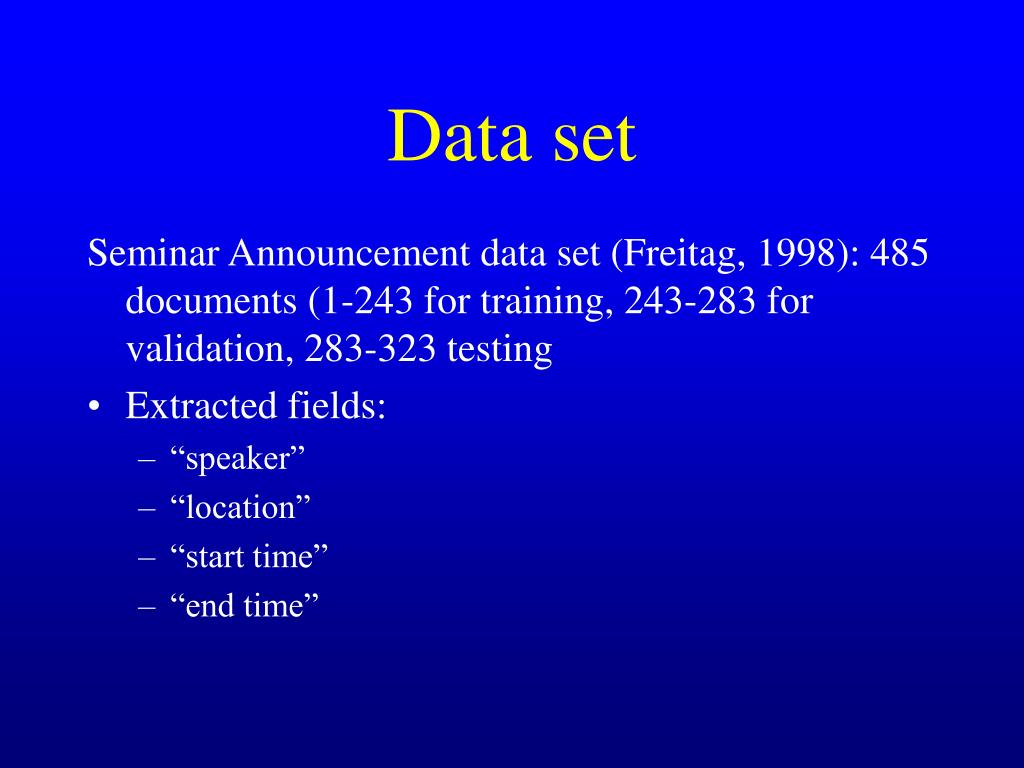 Data set

Seminar Announcement data set (Freitag, 1998): 485 documents (1-243 for training, 243-283 for validation, 283-323 testing

• Extracted fields:
– “speaker”
– “location”
– “start time”
– “end time”